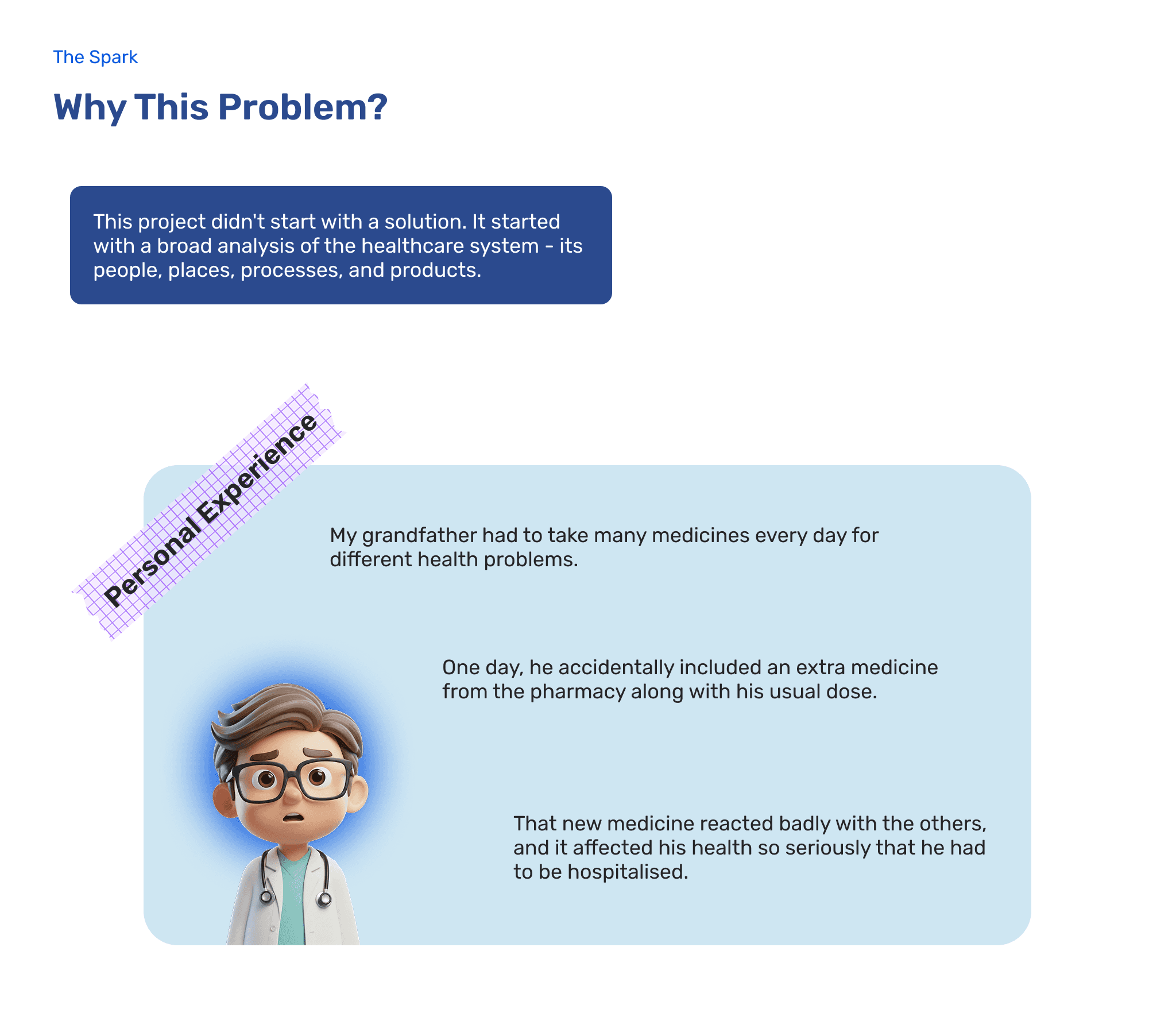 The Spark

Why This Problem?

This project didn't start with a solution. It started with a broad analysis of the healthcare system - its people, places, processes, and products.

Personal Experience

My grandfather had to take many medicines every day for different health problems.

One day, he accidentally included an extra medicine from the pharmacy along with his usual dose.

That new medicine reacted badly with the others, and it affected his health so seriously that he had to be hospitalised.